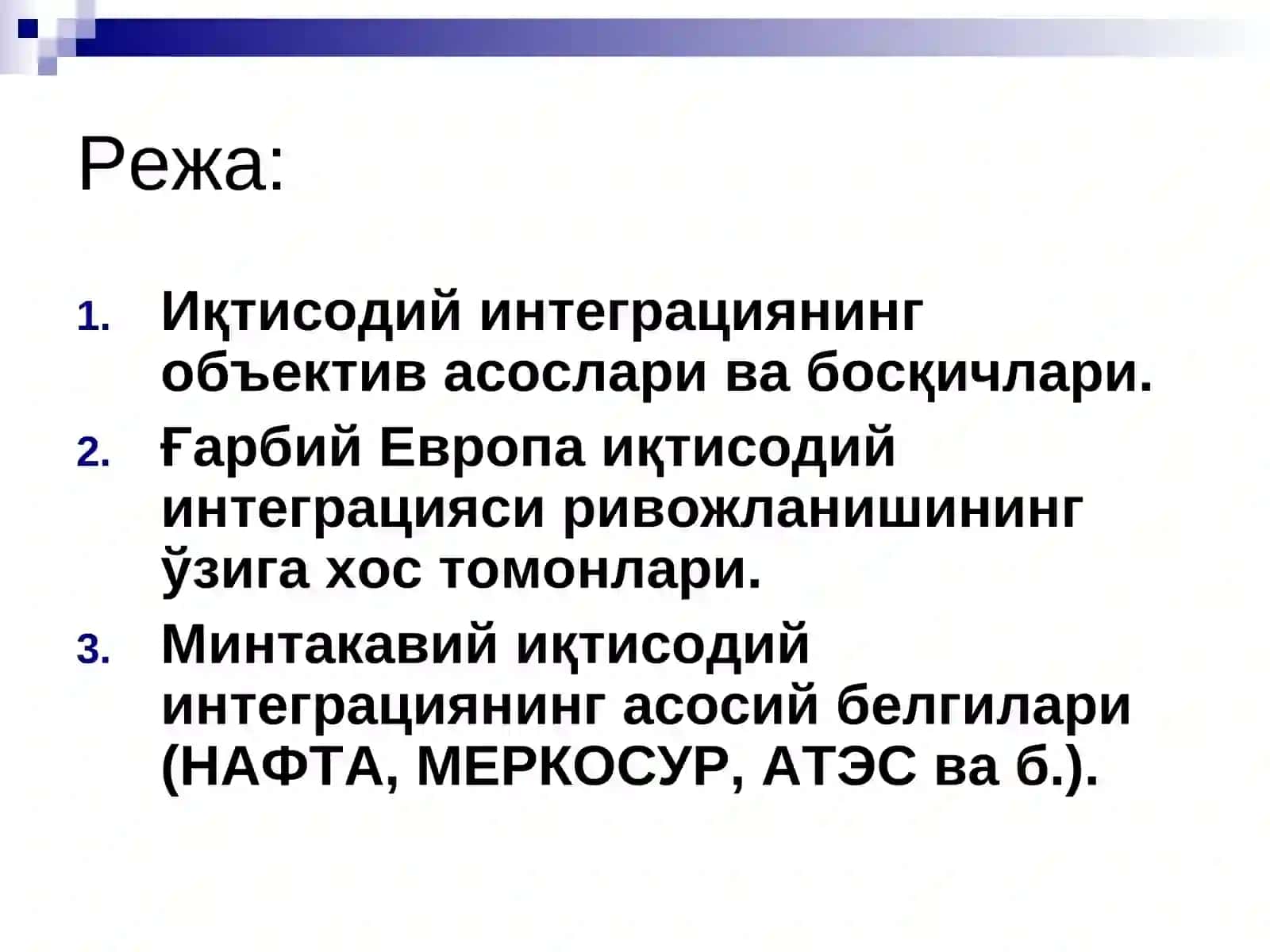 Режа:

1. Иқтисодий интеграциянинг объектив асослари ва босқичлари.
2. Ғарбий Европа иқтисодий интеграцияси ривожланишининг ўзига хос томонлари.
3. Минтакавий иқтисодий интеграциянинг асосий белгилари (НАФТА, МЕРКОСУР, АТЭС ва б.).